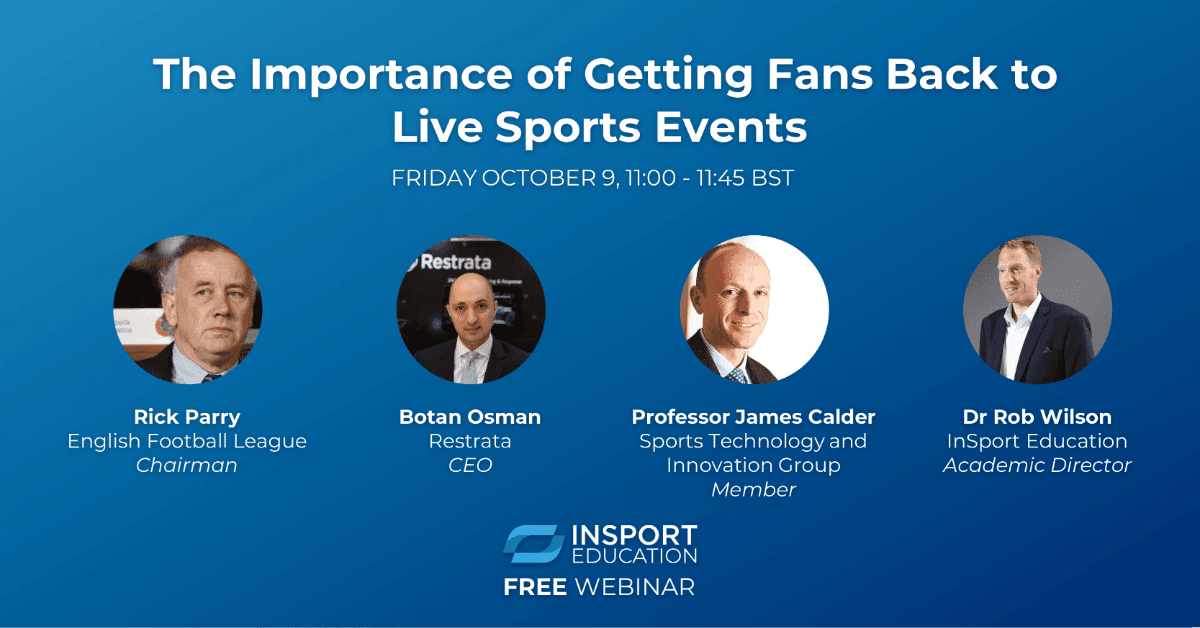 The Importance of Getting Fans Back to Live Sports Events

FRIDAY OCTOBER 9, 11:00 - 11:45 BST

Restrata

Rick Parry
English Football League
Chairman

Botan Osman
Restrata
CEO

Professor James Calder
Sports Technology and Innovation Group
Member

Dr Rob Wilson
InSport Education
Academic Director

INSPORT EDUCATION
FREE WEBINAR